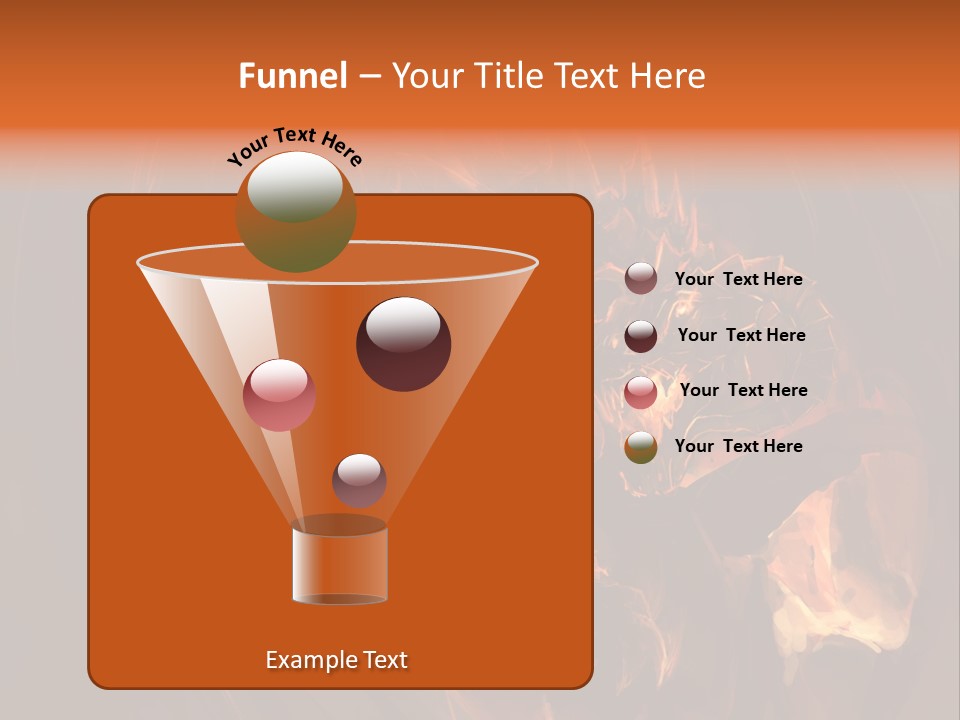 Funnel – Your Title Text Here

Your Text Here

Your Text Here

Your Text Here

Your Text Here

Your Text Here

Example Text